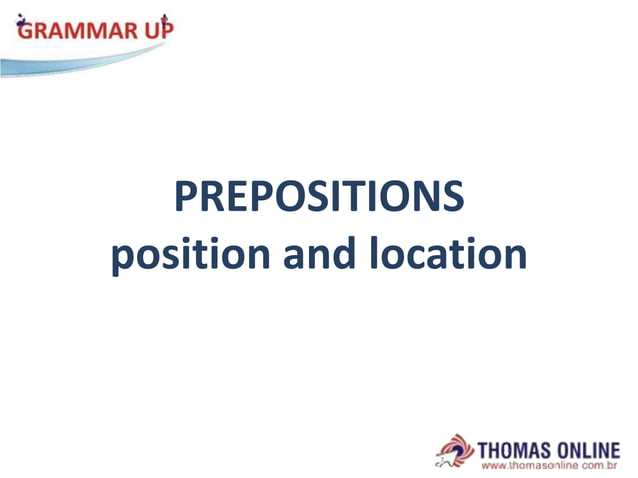 GRAMMAR UP

PREPOSITIONS
position and location

THOMAS ONLINE
www.thomasonline.com.br